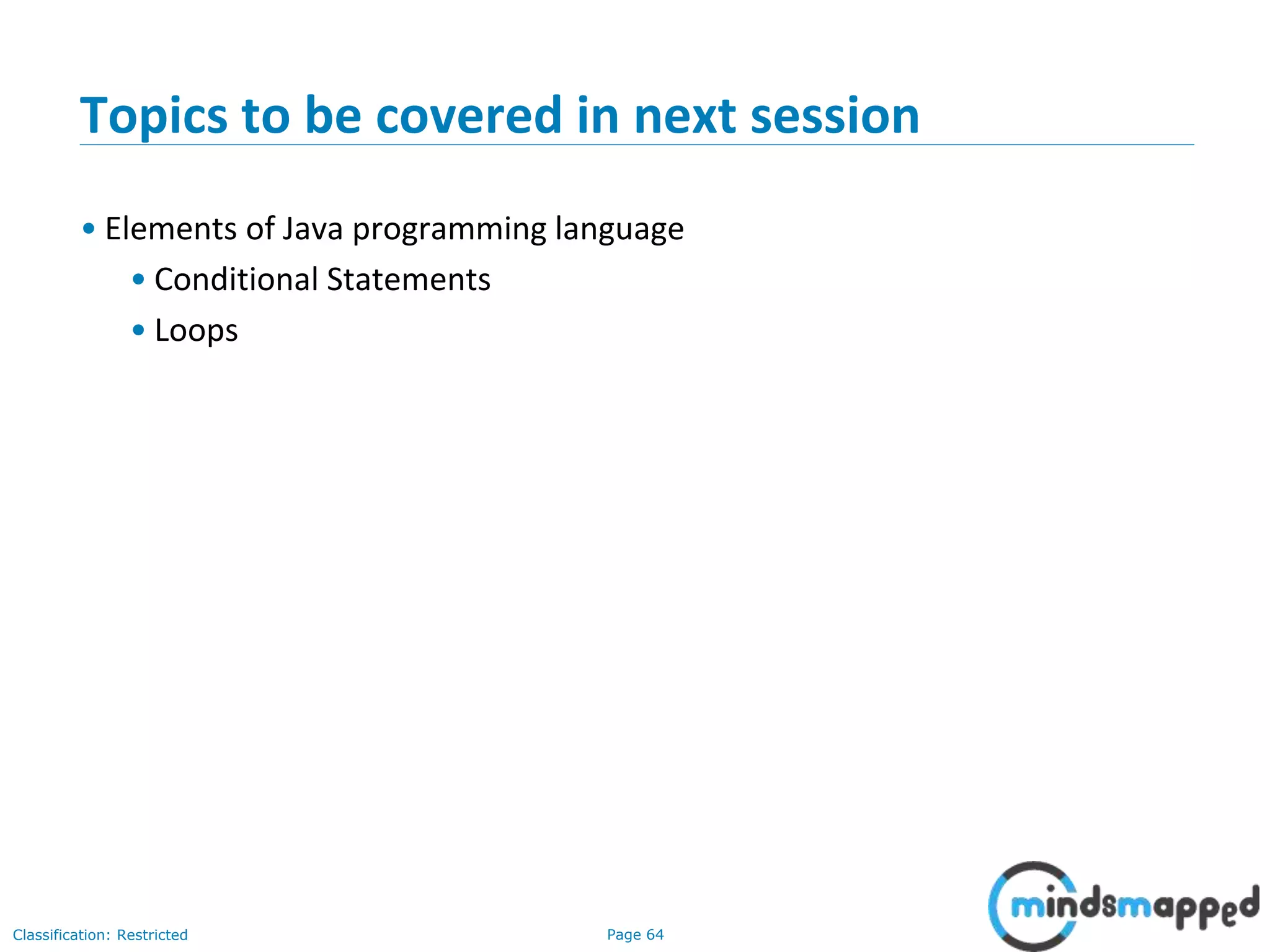 Topics to be covered in next session

• Elements of Java programming language
  • Conditional Statements
  • Loops

Classification: Restricted

Page 64

mindsmapped